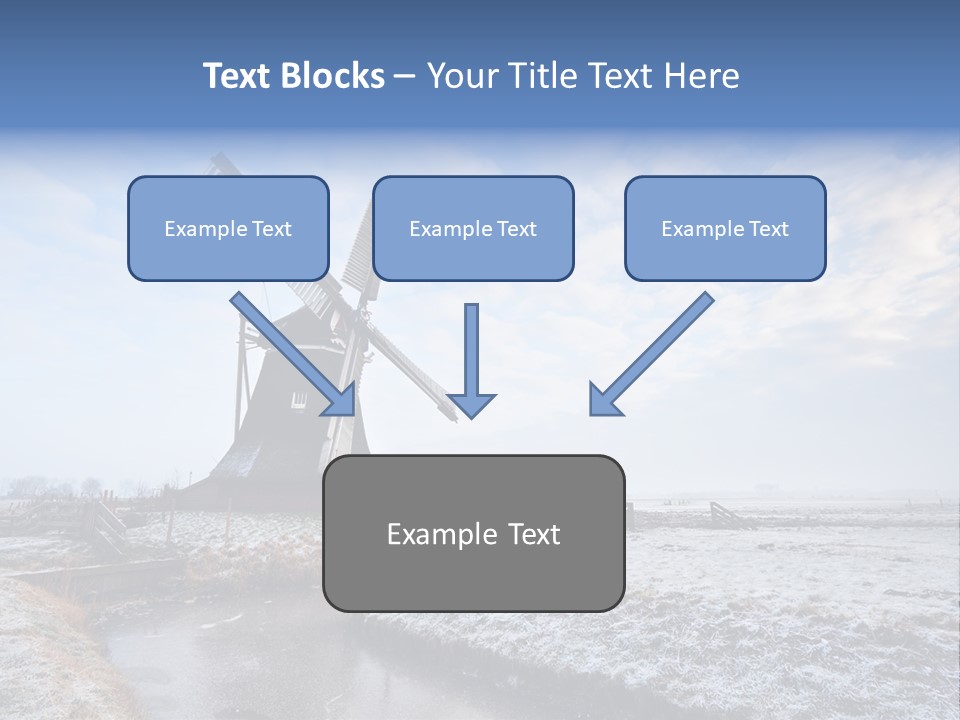 Text Blocks – Your Title Text Here

Example Text

Example Text

Example Text

Example Text